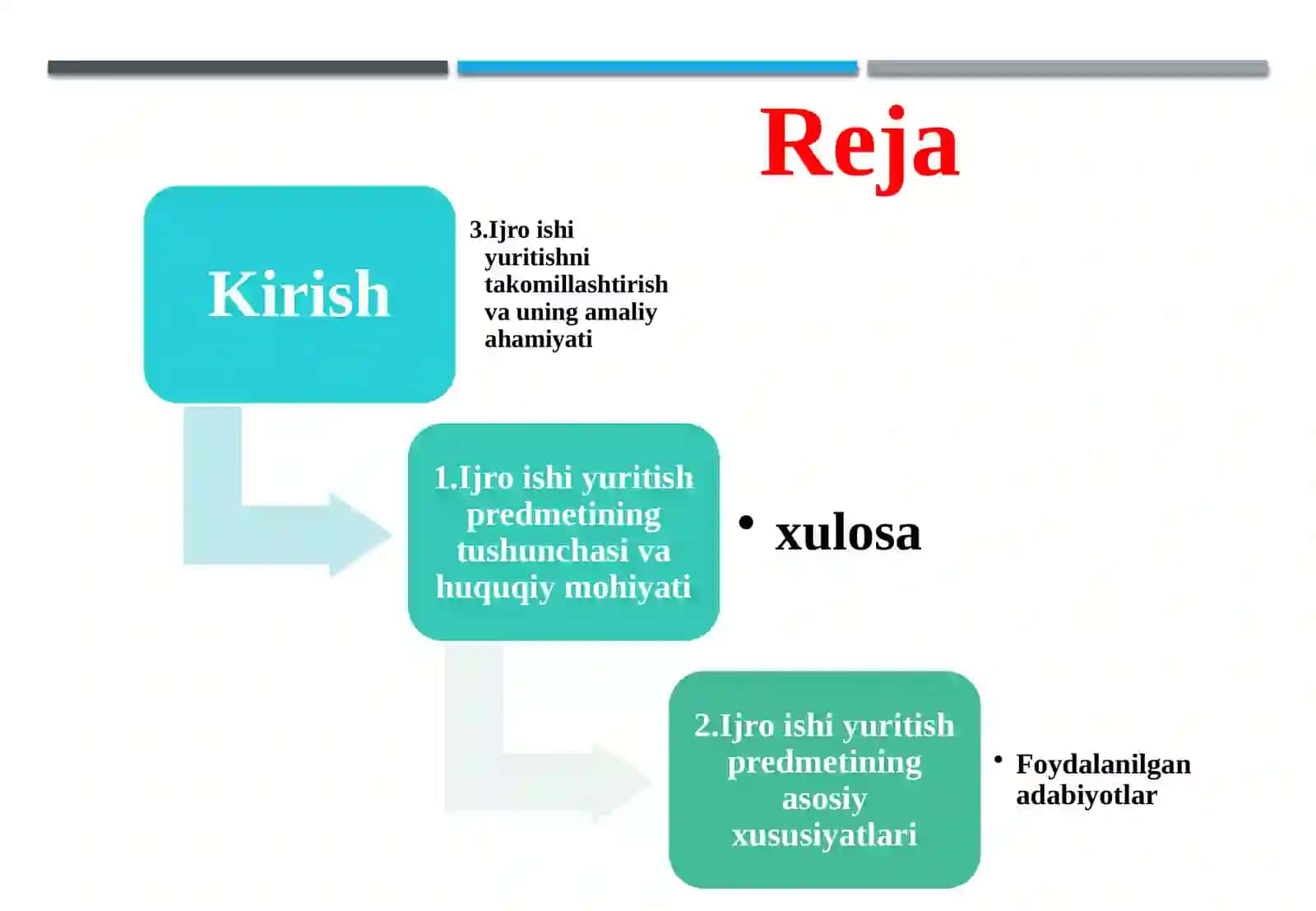 Reja

Kirish

3.Ijro ishi yuritishni takomillashtirish va uning amaliy ahamiyati

1.Ijro ishi yuritish predmetining tushunchasi va huquqiy mohiyati

• xulosa

2.Ijro ishi yuritish predmetining asosiy xususiyatlari

• Foydalanilgan adabiyotlar